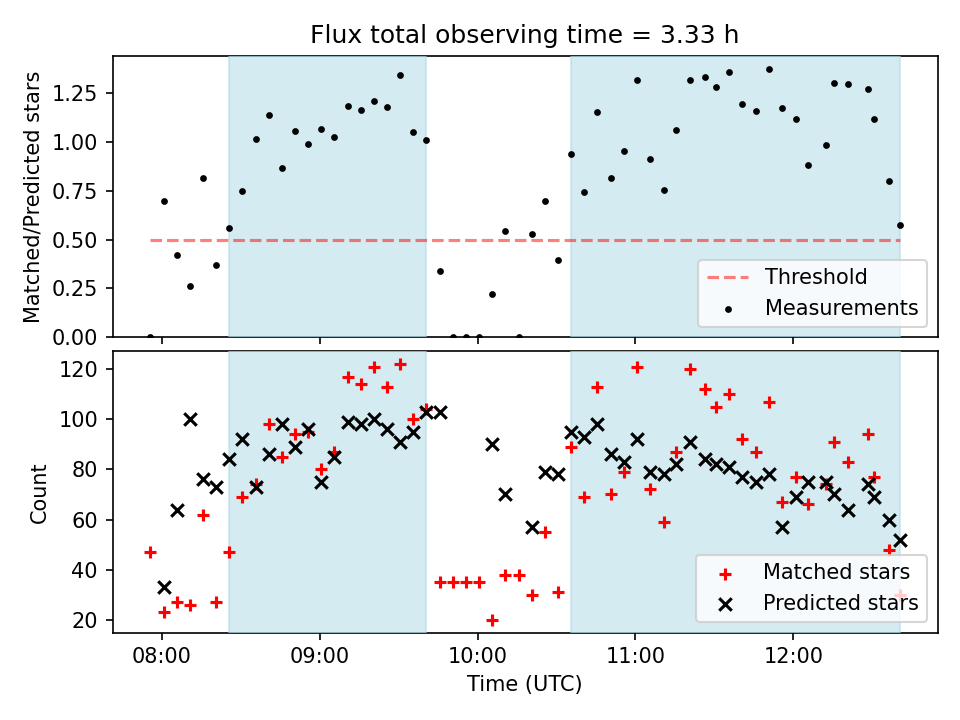 Flux total observing time = 3.33 h

Matched/Predicted stars

1.25
1.00
0.75
0.50
0.25
0.00

Threshold
Measurements

Count

120
100
80
60
40
20

Matched stars
Predicted stars

08:00
09:00
10:00
11:00
12:00

Time (UTC)